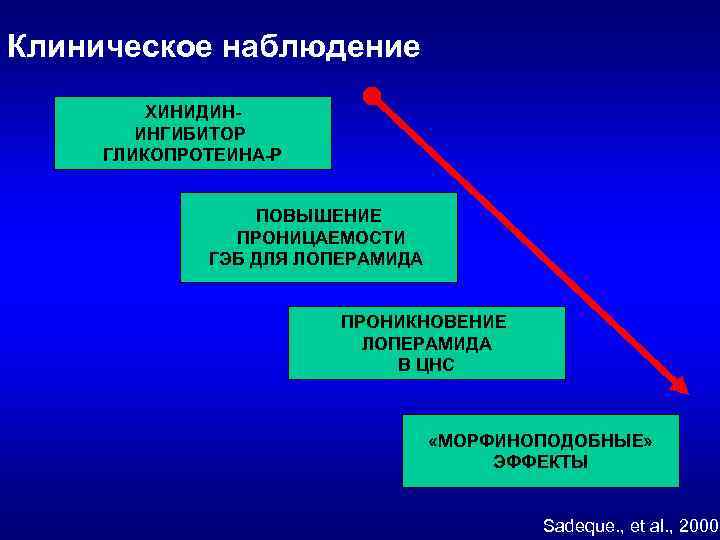 Клиническое наблюдение

ХИНИДИН-
ИНГИБИТОР
ГЛИКОПРОТЕИНА-Р

ПОВЫШЕНИЕ
ПРОНИЦАЕМОСТИ
ГЭБ ДЛЯ ЛОПЕРАМИДА

ПРОНИКНОВЕНИЕ
ЛОПЕРАМИДА
В ЦНС

«МОРФИНОПОДОБНЫЕ»
ЭФФЕКТЫ

Sadeque., et al., 2000